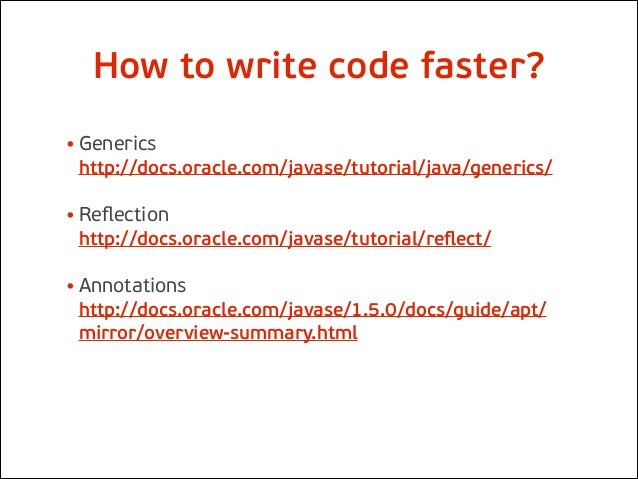 How to write code faster?

• Generics
http://docs.oracle.com/javase/tutorial/java/generics/

• Reflection
http://docs.oracle.com/javase/tutorial/reflect/

• Annotations
http://docs.oracle.com/javase/1.5.0/docs/guide/apt/mirror/overview-summary.html